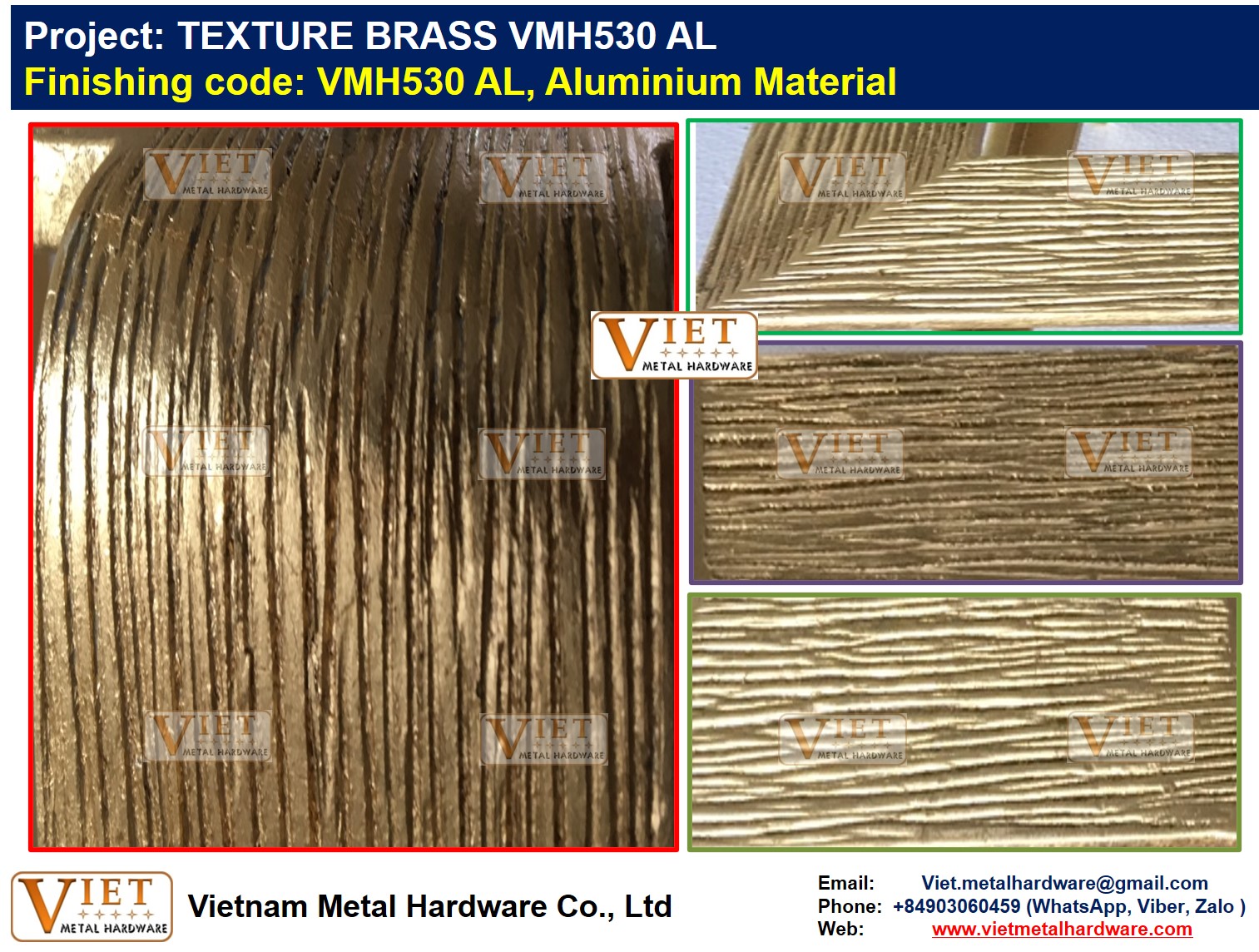 Project: TEXTURE BRASS VMH530 AL
Finishing code: VMH530 AL, Aluminium Material

VIET METAL HARDWARE

VIET METAL HARDWARE

VIET METAL HARDWARE

VIET METAL HARDWARE

VIET METAL HARDWARE

VIET METAL HARDWARE

VIET METAL HARDWARE

VIET METAL HARDWARE

VIET METAL HARDWARE

VIET METAL HARDWARE

VIET METAL HARDWARE

VIET METAL HARDWARE

VIET METAL HARDWARE

VIET METAL HARDWARE

Vietnam Metal Hardware Co., Ltd

Email: Viet.metalhardware@gmail.com
Phone: +84903060459 (WhatsApp, Viber, Zalo )
Web: www.vietmetalhardware.com